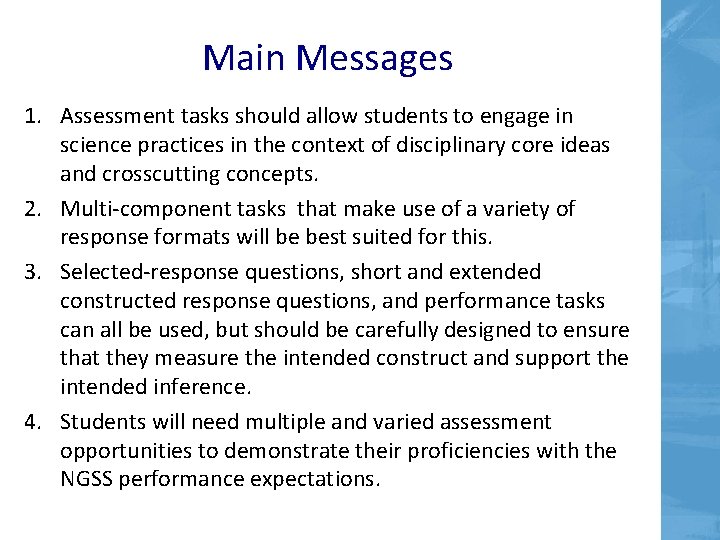 Main Messages

1. Assessment tasks should allow students to engage in science practices in the context of disciplinary core ideas and crosscutting concepts.

2. Multi-component tasks that make use of a variety of response formats will be best suited for this.

3. Selected-response questions, short and extended constructed response questions, and performance tasks can all be used, but should be carefully designed to ensure that they measure the intended construct and support the intended inference.

4. Students will need multiple and varied assessment opportunities to demonstrate their proficiencies with the NGSS performance expectations.